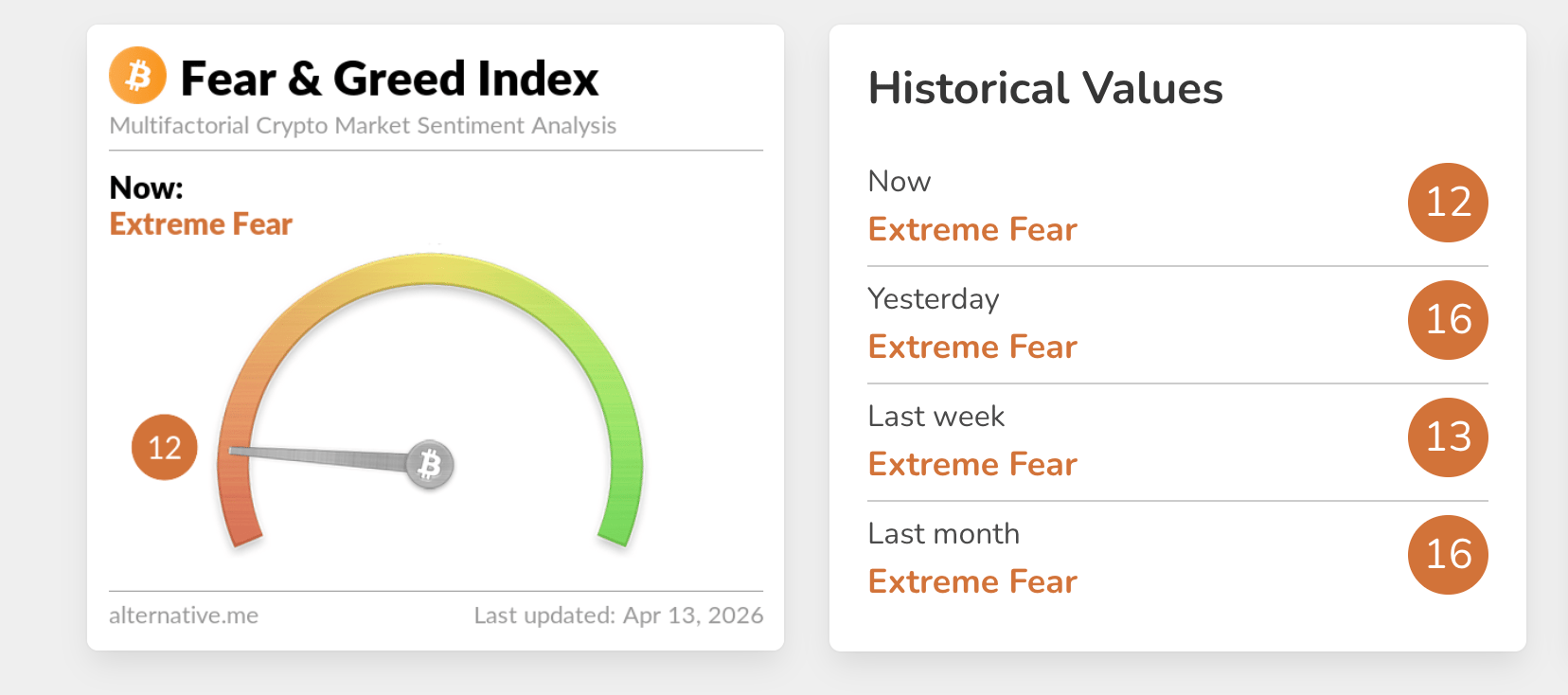 Fear & Greed Index
Multifactorial Crypto Market Sentiment Analysis

Now:
Extreme Fear

12

alternative.me
Last updated: Apr 13, 2026

Historical Values

Now
Extreme Fear
12

Yesterday
Extreme Fear
16

Last week
Extreme Fear
13

Last month
Extreme Fear
16